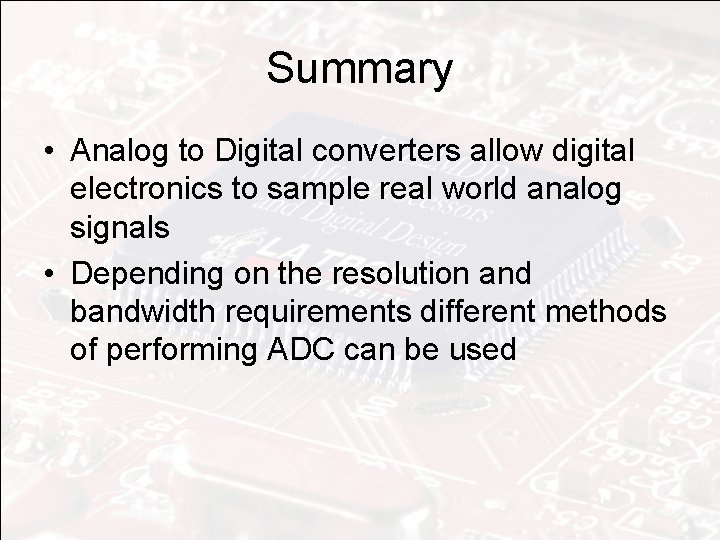 Summary

• Analog to Digital converters allow digital electronics to sample real world analog signals

• Depending on the resolution and bandwidth requirements different methods of performing ADC can be used